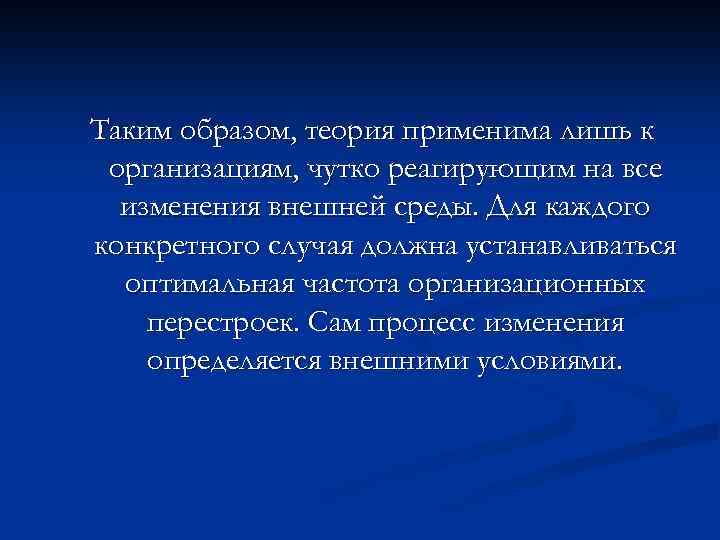 Таким образом, теория применима лишь к организациям, чутко реагирующим на все изменения внешней среды. Для каждого конкретного случая должна устанавливаться оптимальная частота организационных перестроек. Сам процесс изменения определяется внешними условиями.